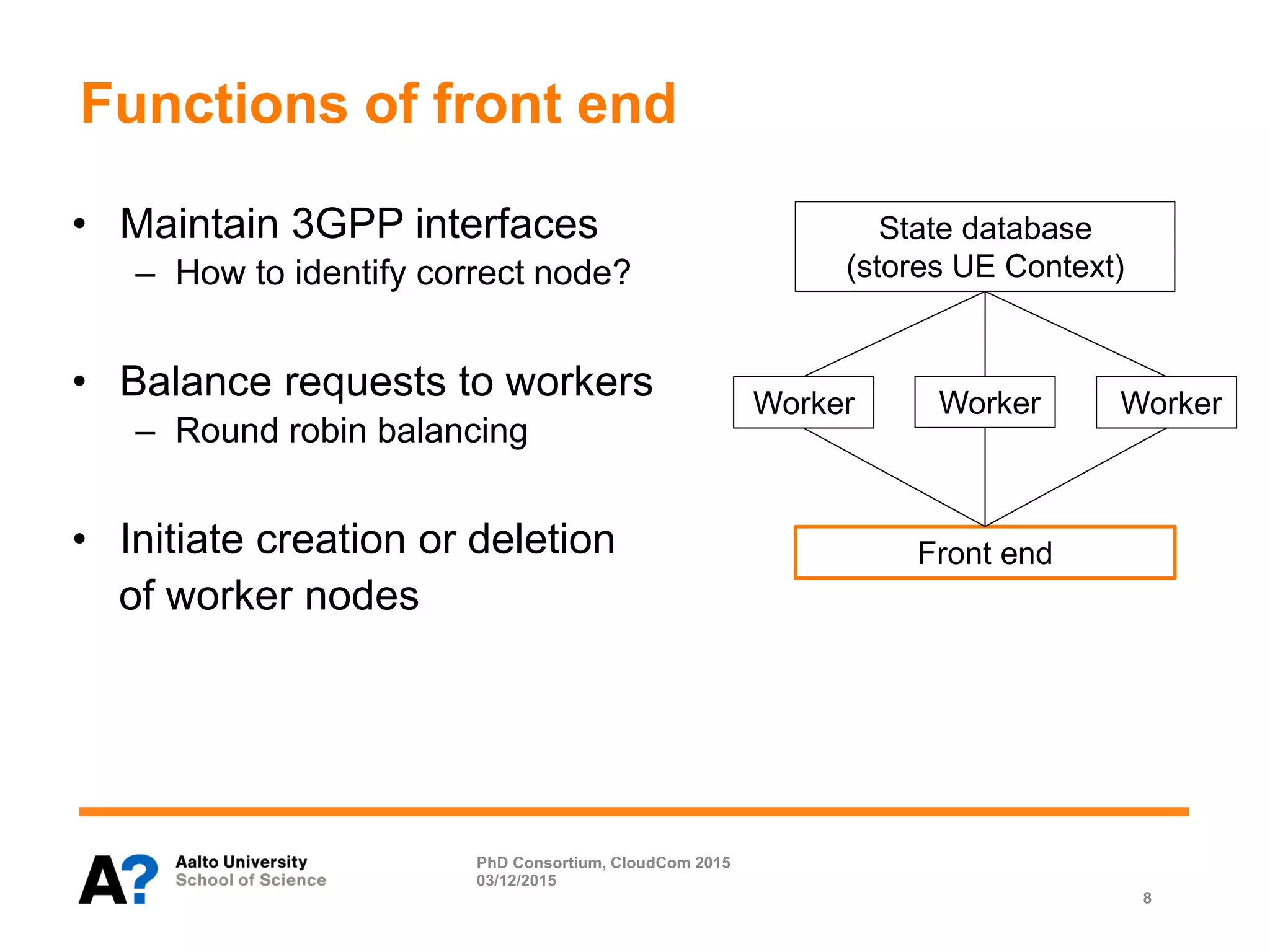 Functions of front end

• Maintain 3GPP interfaces
– How to identify correct node?

• Balance requests to workers
– Round robin balancing

• Initiate creation or deletion of worker nodes

State database
(stores UE Context)

Worker

Worker

Worker

Front end

A?

Aalto University
School of Science

PhD Consortium, CloudCom 2015
03/12/2015

8